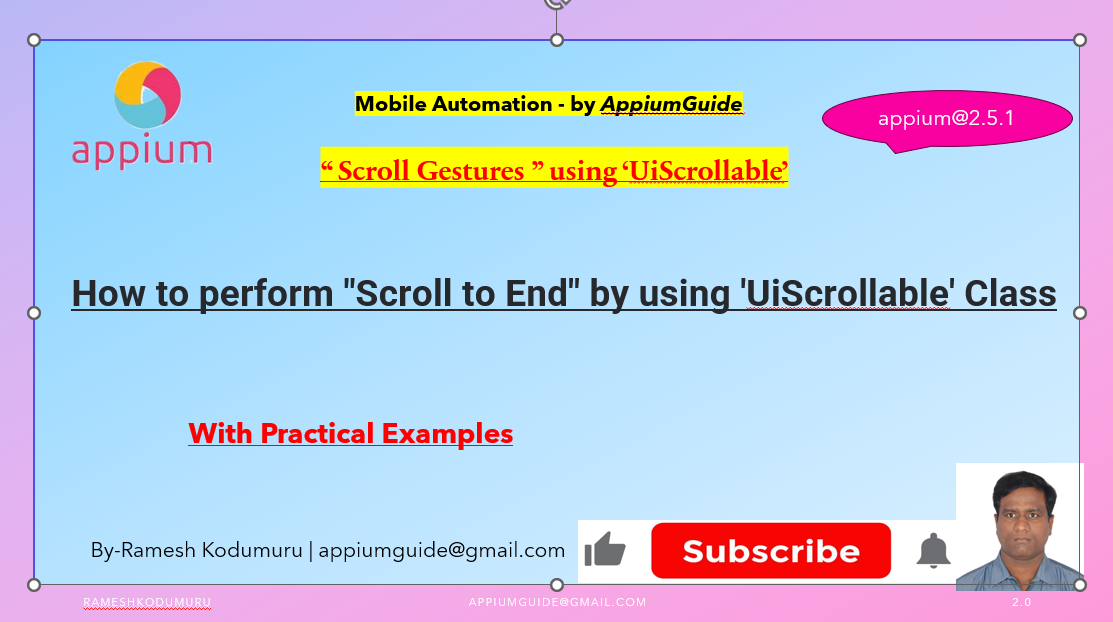 appium

Mobile Automation - by AppiumGuide

appium@2.5.1

“ Scroll Gestures ” using ‘UiScrollable’

How to perform "Scroll to End" by using 'UiScrollable' Class

With Practical Examples

By-Ramesh Kodumuru | appiumguide@gmail.com

Subscribe

RAMESHKODUMURU

APPIUMGUIDE@GMAIL.COM

2.0